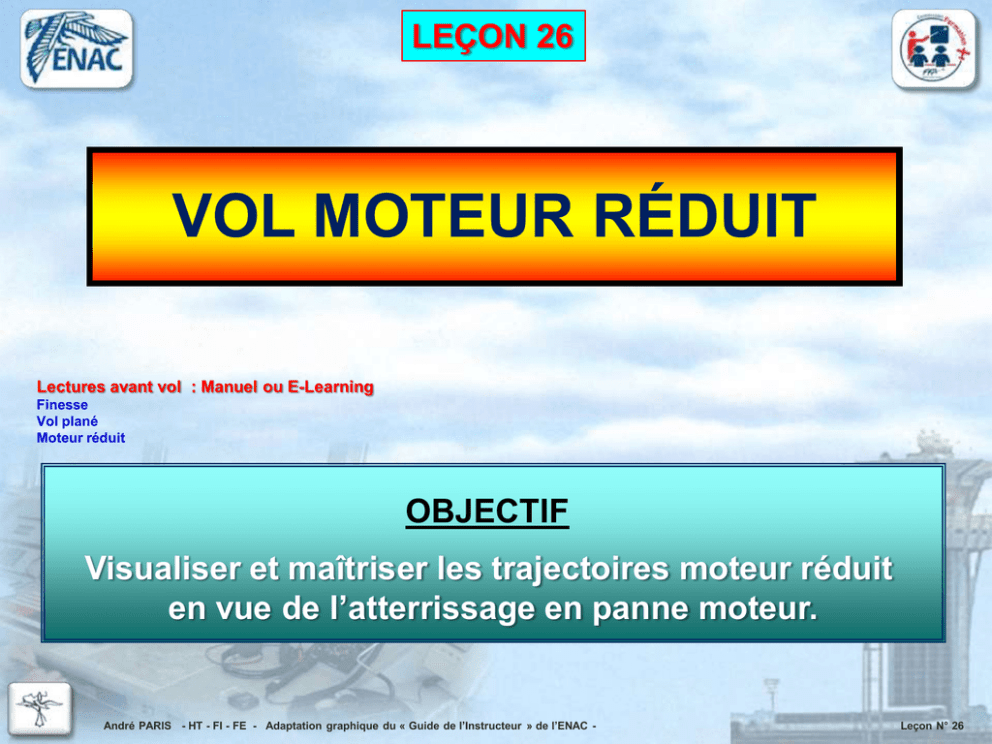 ENAC

LEÇON 26

VOL MOTEUR RÉDUIT

Lectures avant vol : Manuel ou E-Learning
Finesse
Vol plané
Moteur réduit

OBJECTIF

Visualiser et maîtriser les trajectoires moteur réduit en vue de l'atterrissage en panne moteur.

André PARIS - HT - FI - FE - Adaptation graphique du « Guide de l'Instructeur » de l'ENAC -

Leçon N° 26